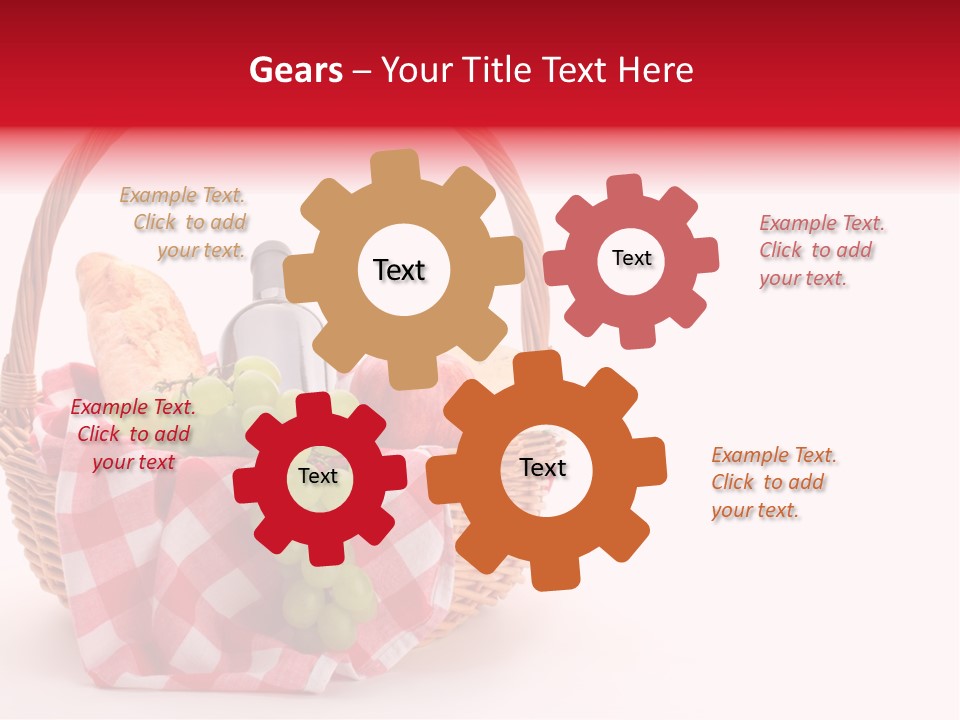 Gears – Your Title Text Here

Example Text. Click to add your text.

Text

Text

Example Text. Click to add your text.

Example Text. Click to add your text

Text

Text

Example Text. Click to add your text.